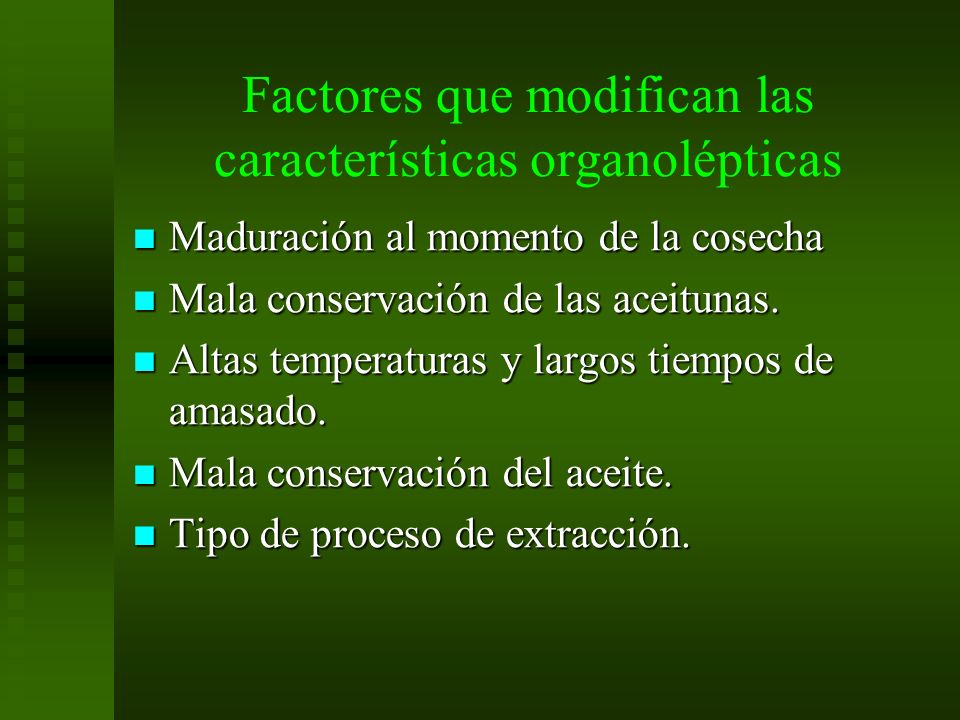 Factores que modifican las características organolépticas

- Maduración al momento de la cosecha
- Mala conservación de las aceitunas.
- Altas temperaturas y largos tiempos de amasado.
- Mala conservación del aceite.
- Tipo de proceso de extracción.